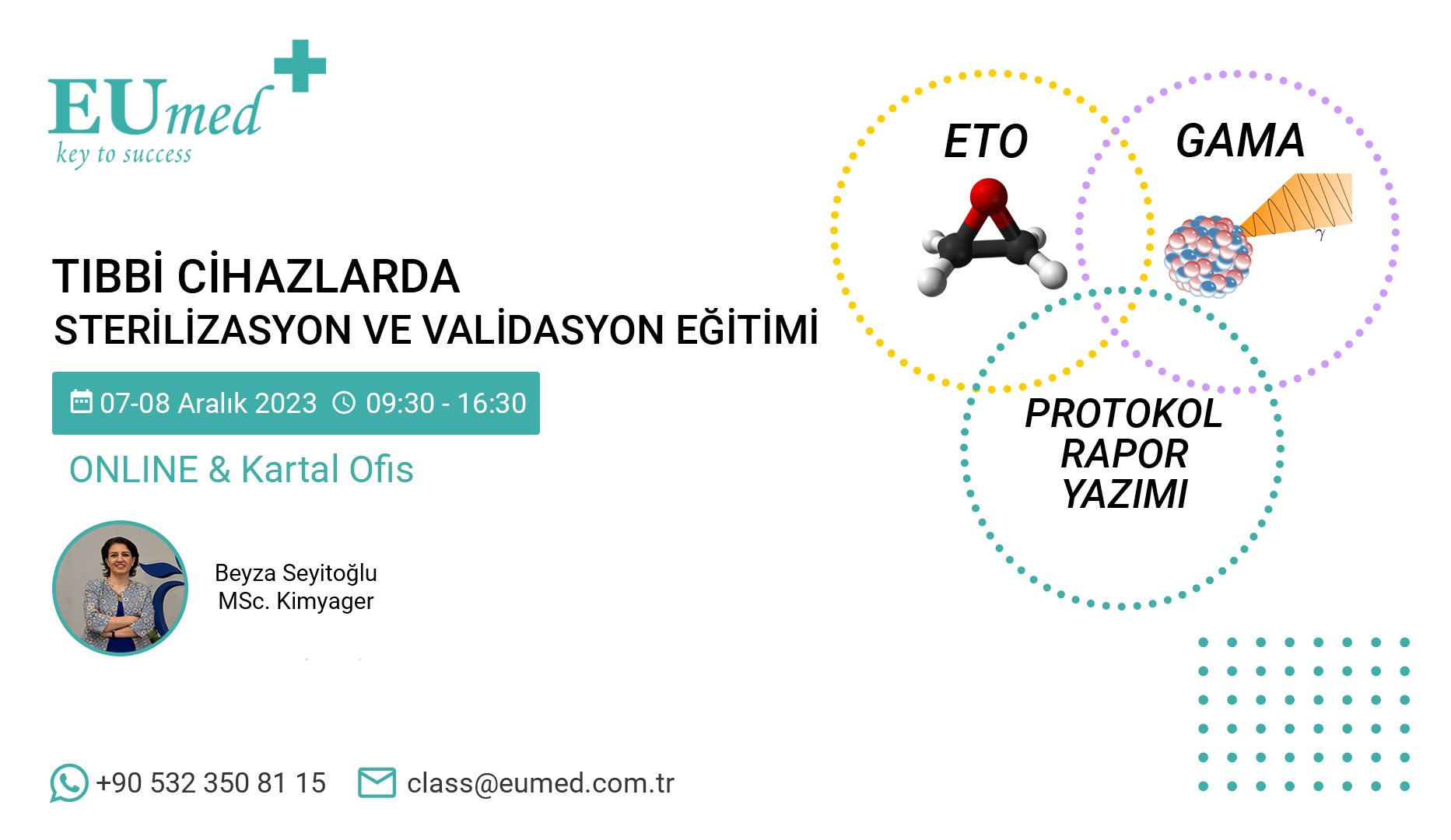 EUmed
key to success

TIBBİ CİHAZLARDA
STERİLİZASYON VE VALİDASYON EĞİTİMİ

07-08 Aralık 2023 09:30 - 16:30

ONLINE & Kartal Ofis

Beyza Seyitoğlu
MSc. Kimyager

ETO

GAMA

$\gamma$

PROTOKOL
RAPOR
YAZIMI

+90 532 350 81 15 class@eumed.com.tr